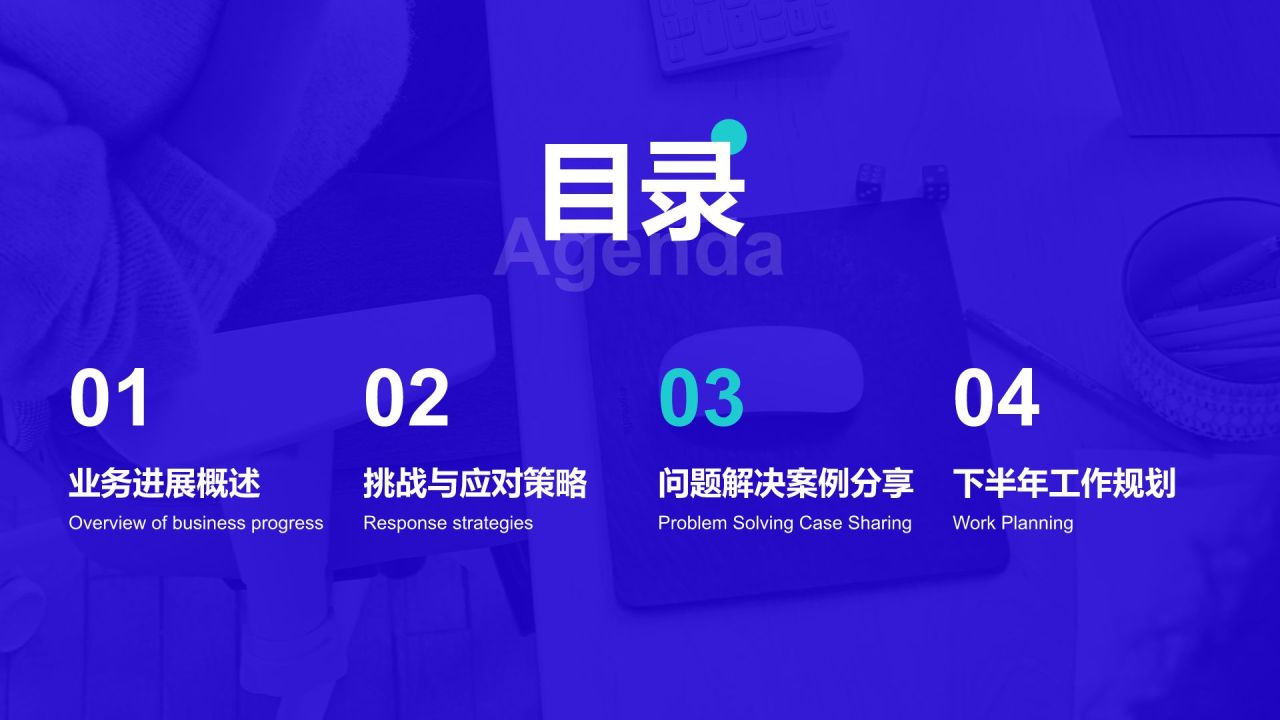 目录
Agenda

01
业务进展概述
Overview of business progress

02
挑战与应对策略
Response strategies

03
问题解决案例分享
Problem Solving Case Sharing

04
下半年工作规划
Work Planning